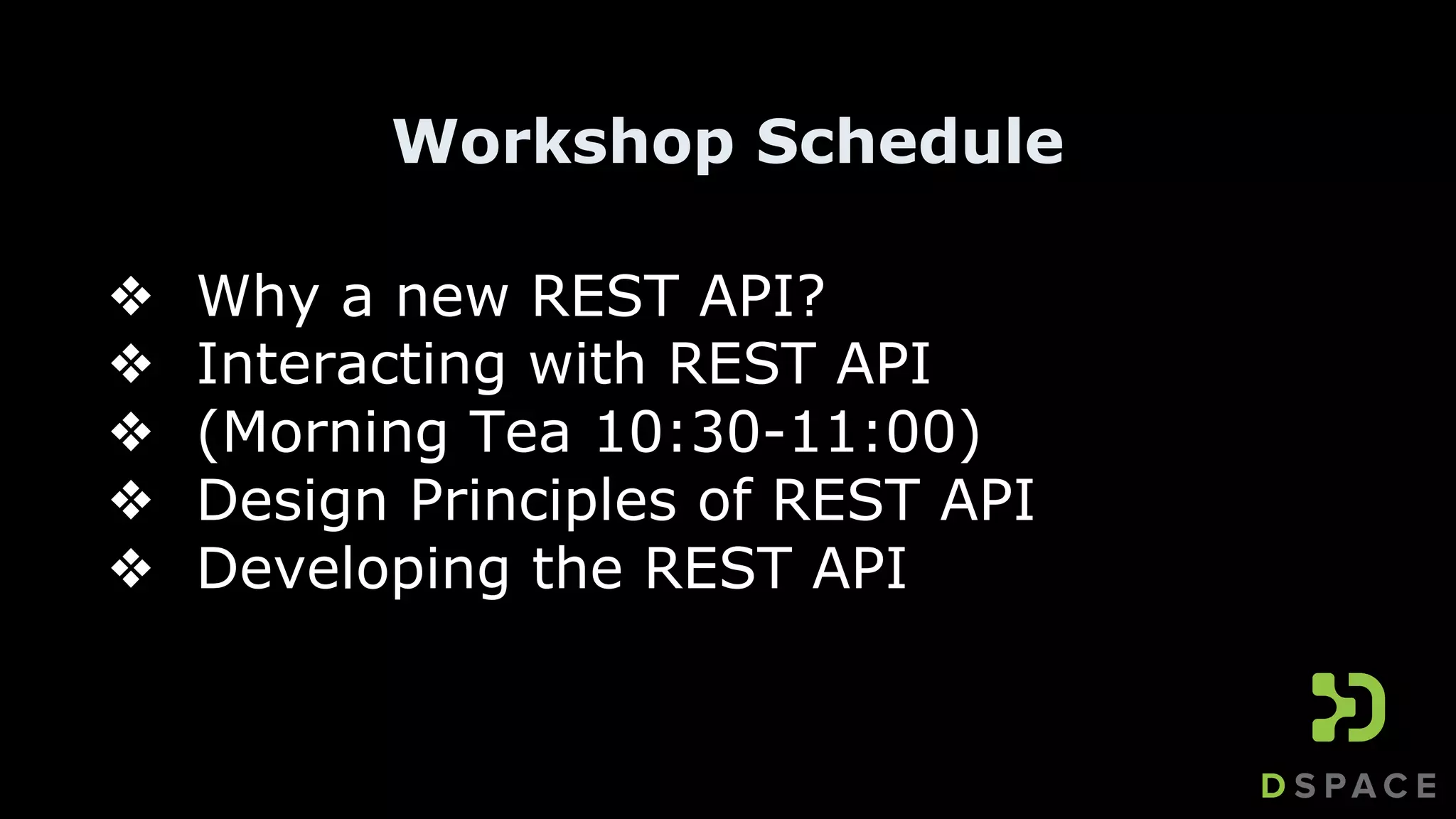 Workshop Schedule

❖ Why a new REST API?
❖ Interacting with REST API
❖ (Morning Tea 10:30-11:00)
❖ Design Principles of REST API
❖ Developing the REST API

DSPACE